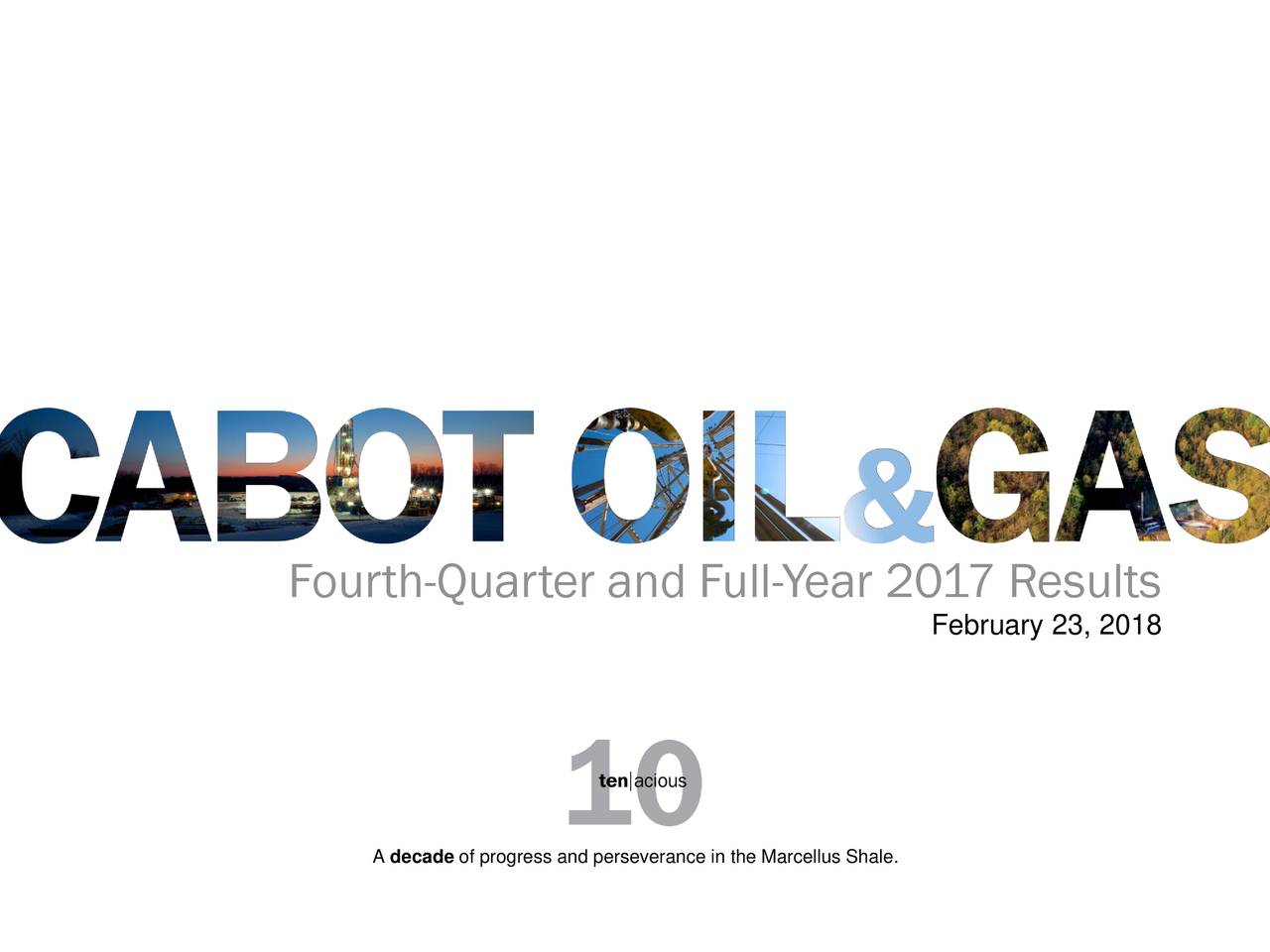 CABOT OIL&GAS

Fourth-Quarter and Full-Year 2017 Results

February 23, 2018

10

ten|acious

A decade of progress and perseverance in the Marcellus Shale.